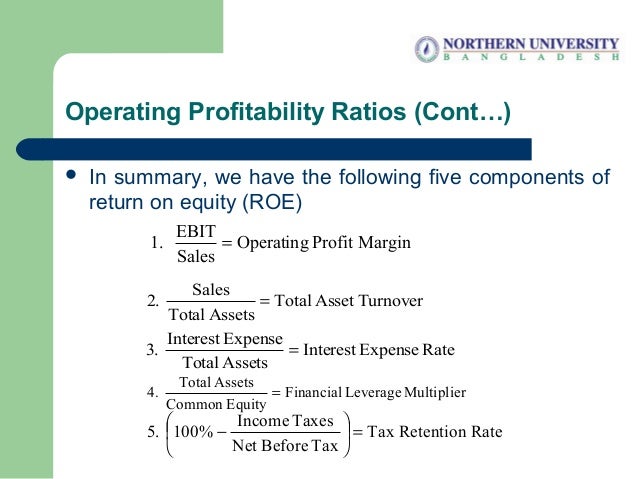 NORTHERN UNIVERSITY
BANGLADESH

Operating Profitability Ratios (Cont…)

• In summary, we have the following five components of return on equity (ROE)

1. $\frac{\text{EBIT}}{\text{Sales}} = \text{Operating Profit Margin}$

2. $\frac{\text{Sales}}{\text{Total Assets}} = \text{Total Asset Turnover}$

3. $\frac{\text{Interest Expense}}{\text{Total Assets}} = \text{Interest Expense Rate}$

4. $\frac{\text{Total Assets}}{\text{Common Equity}} = \text{Financial Leverage Multiplier}$

5. $\left(100\% - \frac{\text{Income Taxes}}{\text{Net Before Tax}}\right) = \text{Tax Retention Rate}$